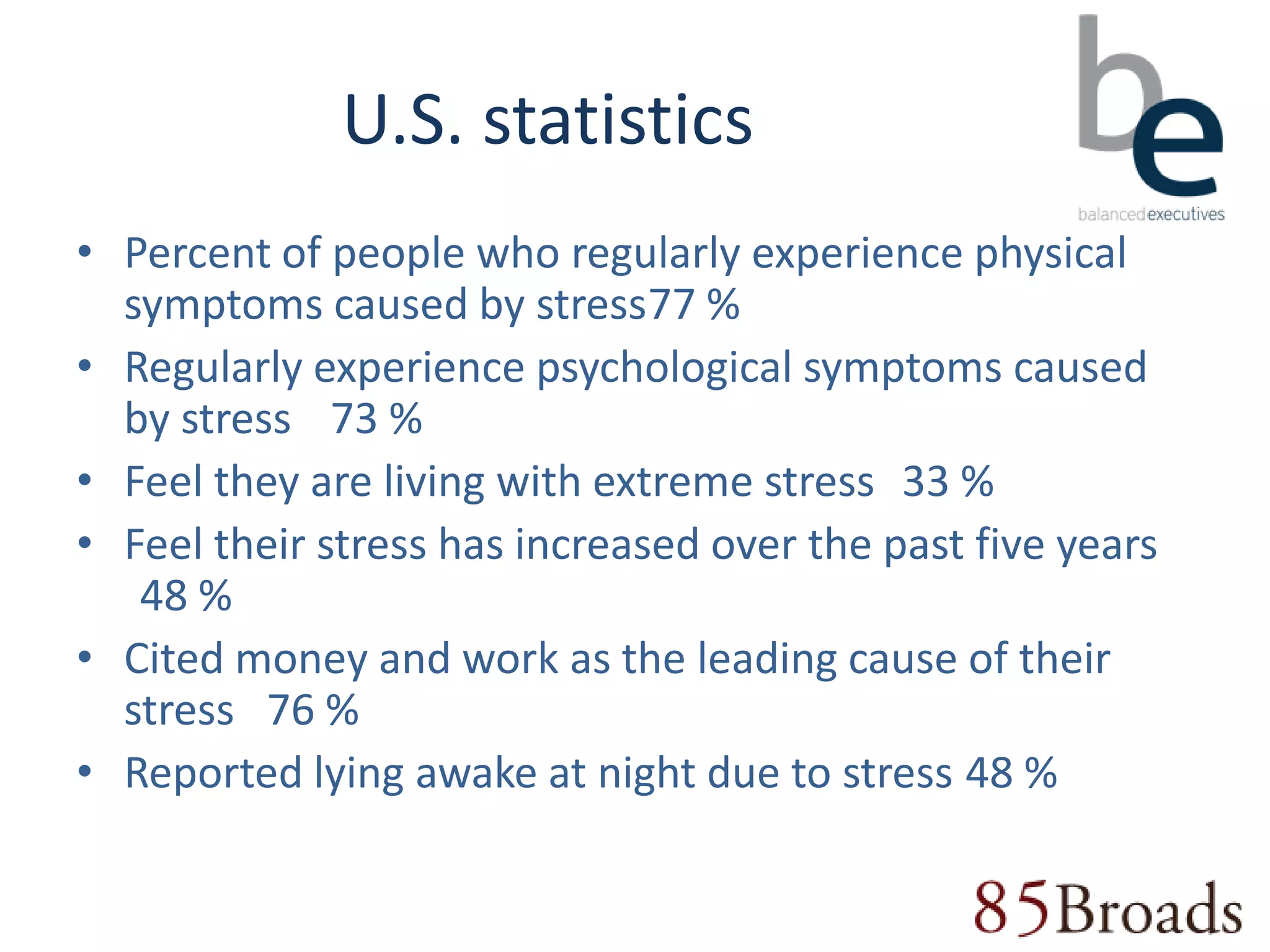 U.S. statistics

be
balancedexecutives

• Percent of people who regularly experience physical symptoms caused by stress77 %
• Regularly experience psychological symptoms caused by stress 73 %
• Feel they are living with extreme stress 33 %
• Feel their stress has increased over the past five years 48 %
• Cited money and work as the leading cause of their stress 76 %
• Reported lying awake at night due to stress 48 %

85Broads